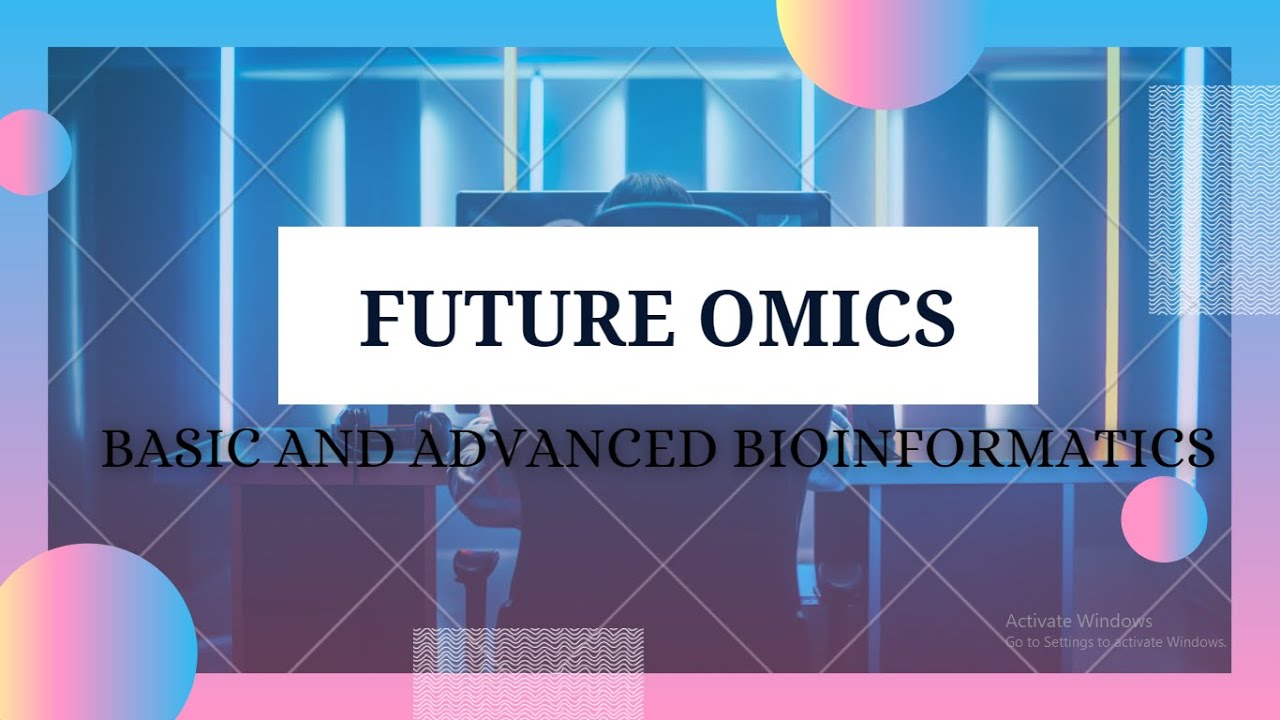 FUTURE OMICS

BASIC AND ADVANCED BIOINFORMATICS

Activate Windows
Go to Settings to activate Windows.